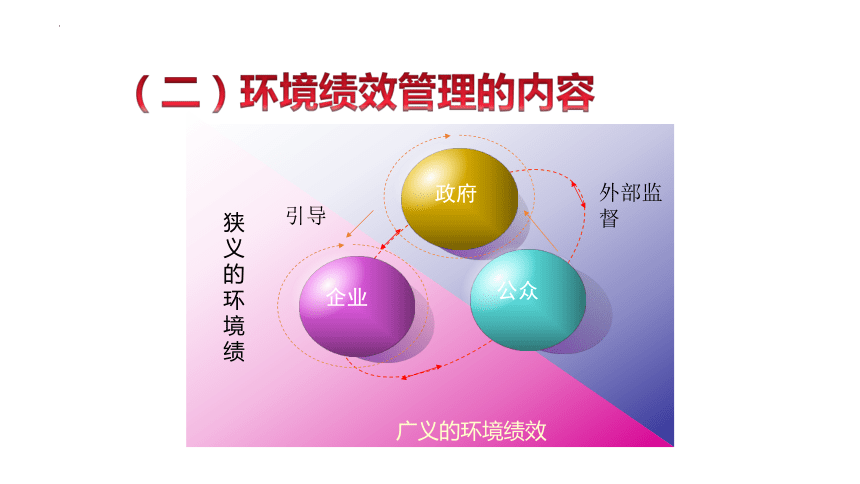 （二）环境绩效管理的内容

狭义的环境绩

引导

政府

外部监督

企业

公众

广义的环境绩效